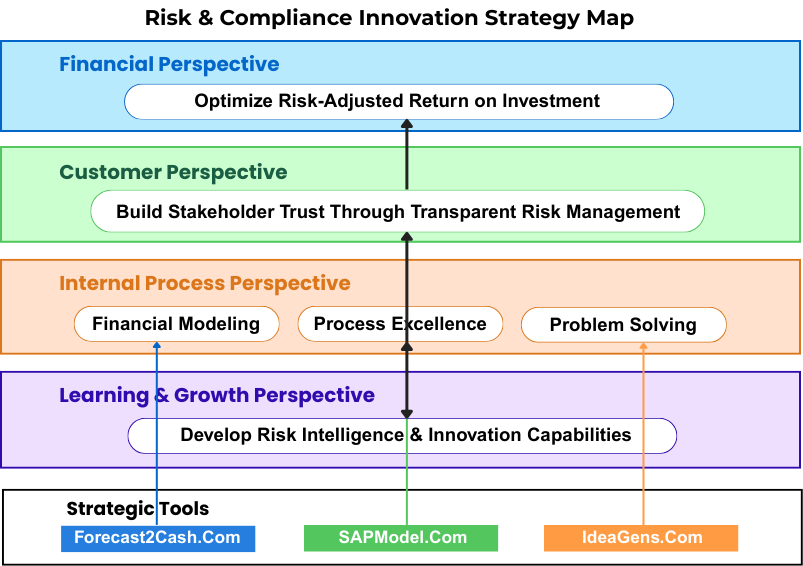 Risk & Compliance Innovation Strategy Map

Financial Perspective

Optimize Risk-Adjusted Return on Investment

Customer Perspective

Build Stakeholder Trust Through Transparent Risk Management

Internal Process Perspective

Financial Modeling

Process Excellence

Problem Solving

Learning & Growth Perspective

Develop Risk Intelligence & Innovation Capabilities

Strategic Tools

Forecast2Cash.Com

SAPModel.Com

IdeaGens.Com